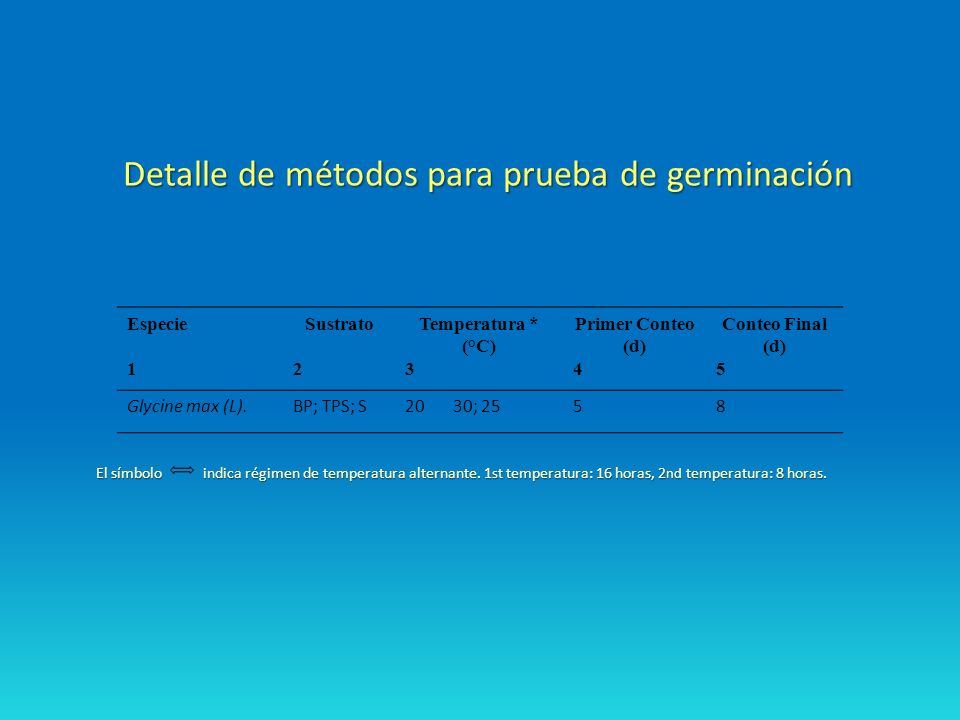 Detalle de métodos para prueba de germinación

| Especie | Sustrato | Temperatura * (°C) | Primer Conteo (d) | Conteo Final (d) |
|---|---|---|---|---|
| 1 | 2 | 3 | 4 | 5 |
| Glycine max (L). | BP; TPS; S | 20 30; 25 | 5 | 8 |

El símbolo $\Longleftrightarrow$ indica régimen de temperatura alternante. 1st temperatura: 16 horas, 2nd temperatura: 8 horas.